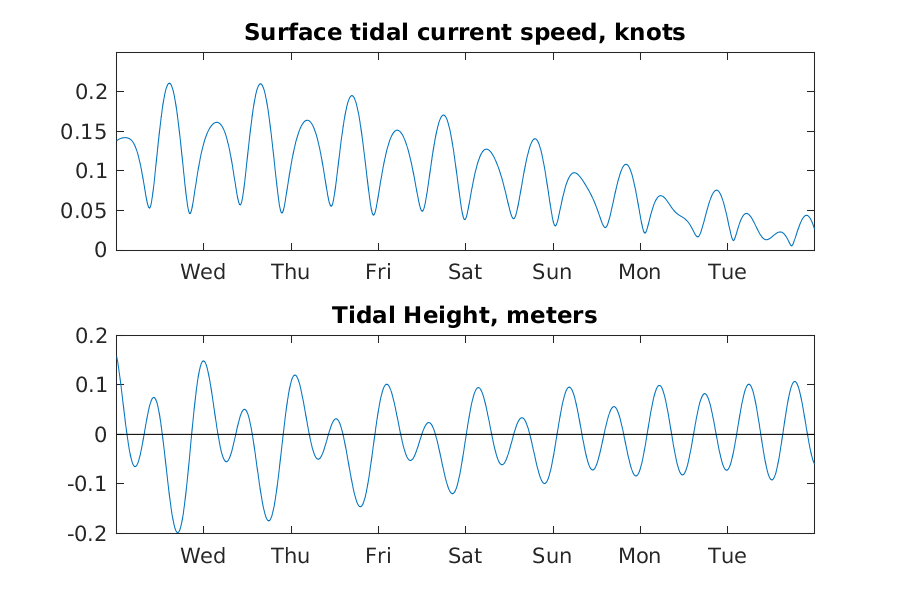 Surface tidal current speed, knots

0.2
0.15
0.1
0.05
0

Wed Thu Fri Sat Sun Mon Tue

Tidal Height, meters

0.2
0.1
0
-0.1
-0.2

Wed Thu Fri Sat Sun Mon Tue